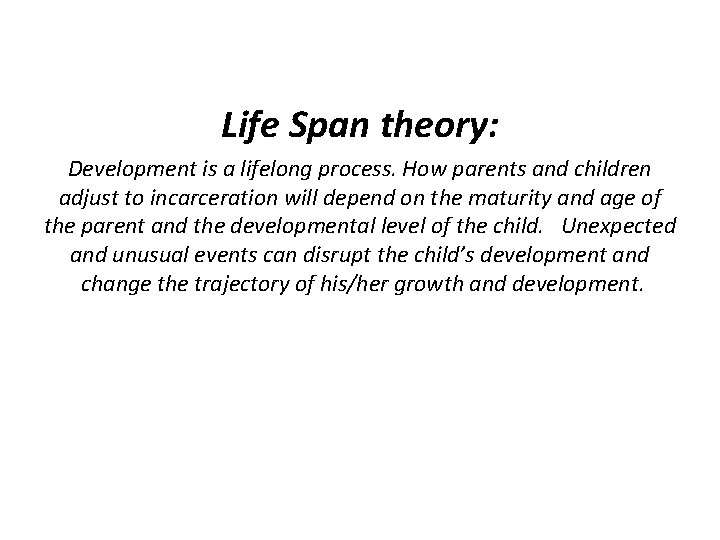 Life Span theory:

Development is a lifelong process. How parents and children adjust to incarceration will depend on the maturity and age of the parent and the developmental level of the child. Unexpected and unusual events can disrupt the child's development and change the trajectory of his/her growth and development.